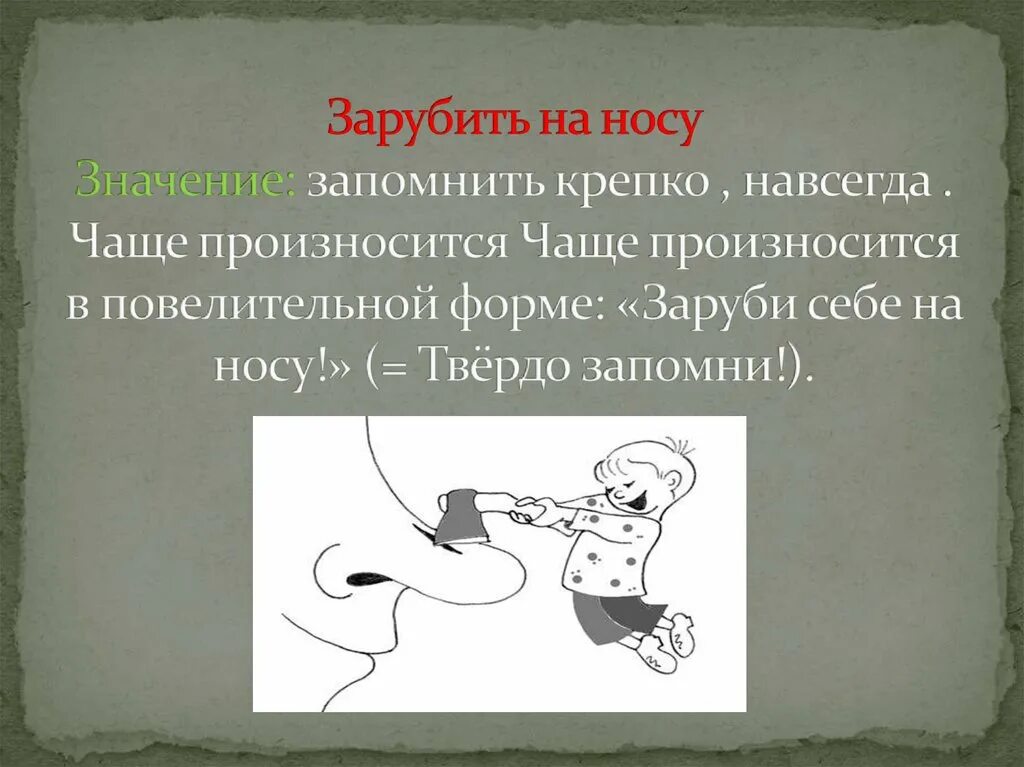 Зарубить на носу
Значение: запомнить крепко , навсегда . Чаще произносится Чаще произносится в повелительной форме: «Заруби себе на носу!» (= Твёрдо запомни!).